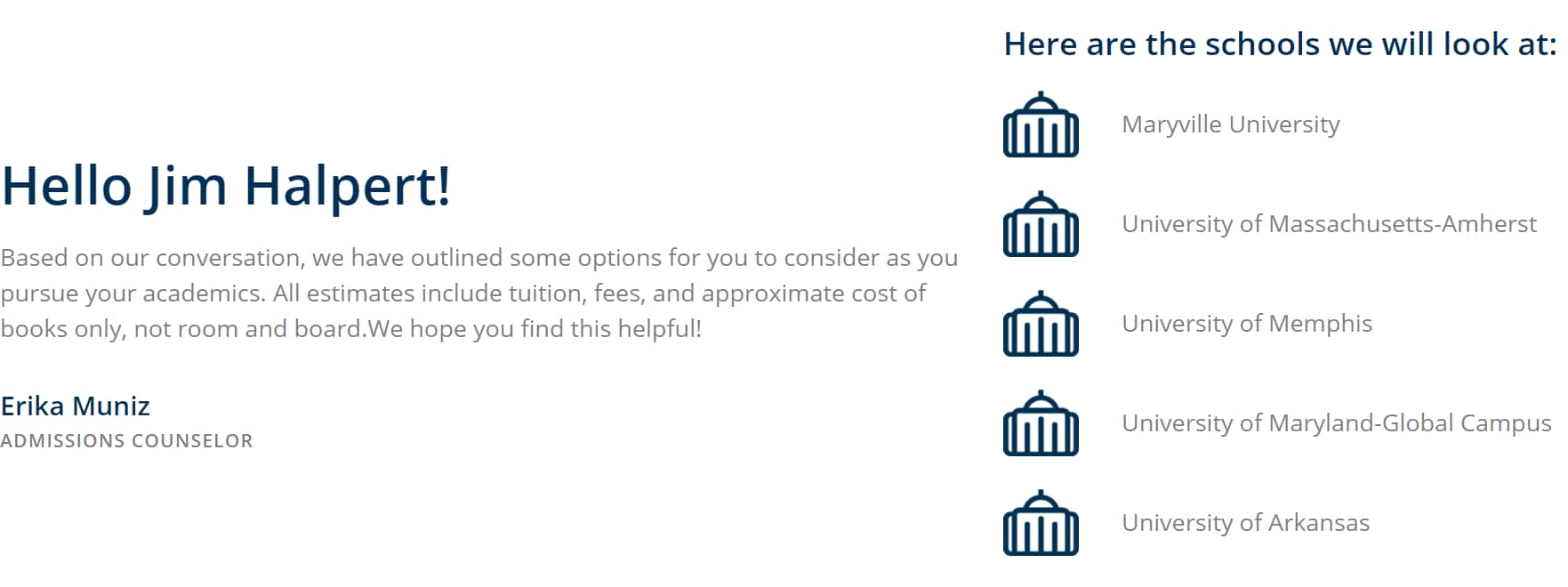 Hello Jim Halpert!

Based on our conversation, we have outlined some options for you to consider as you pursue your academics. All estimates include tuition, fees, and approximate cost of books only, not room and board.We hope you find this helpful!

Erika Muniz
ADMISSIONS COUNSELOR

Here are the schools we will look at:

Maryville University

University of Massachusetts-Amherst

University of Memphis

University of Maryland-Global Campus

University of Arkansas